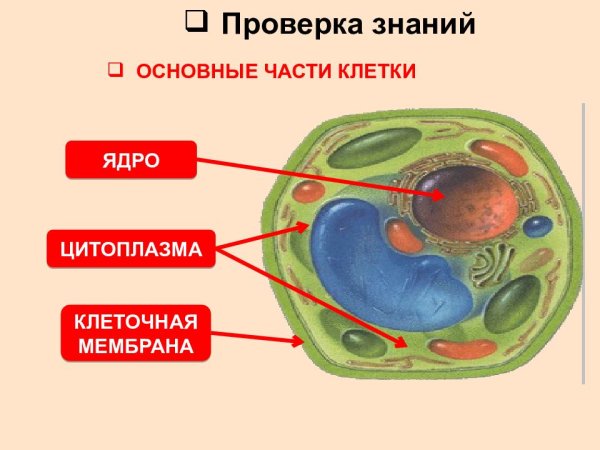 ❑ Проверка знаний

❑ ОСНОВНЫЕ ЧАСТИ КЛЕТКИ

ЯДРО

ЦИТОПЛАЗМА

КЛЕТОЧНАЯ МЕМБРАНА